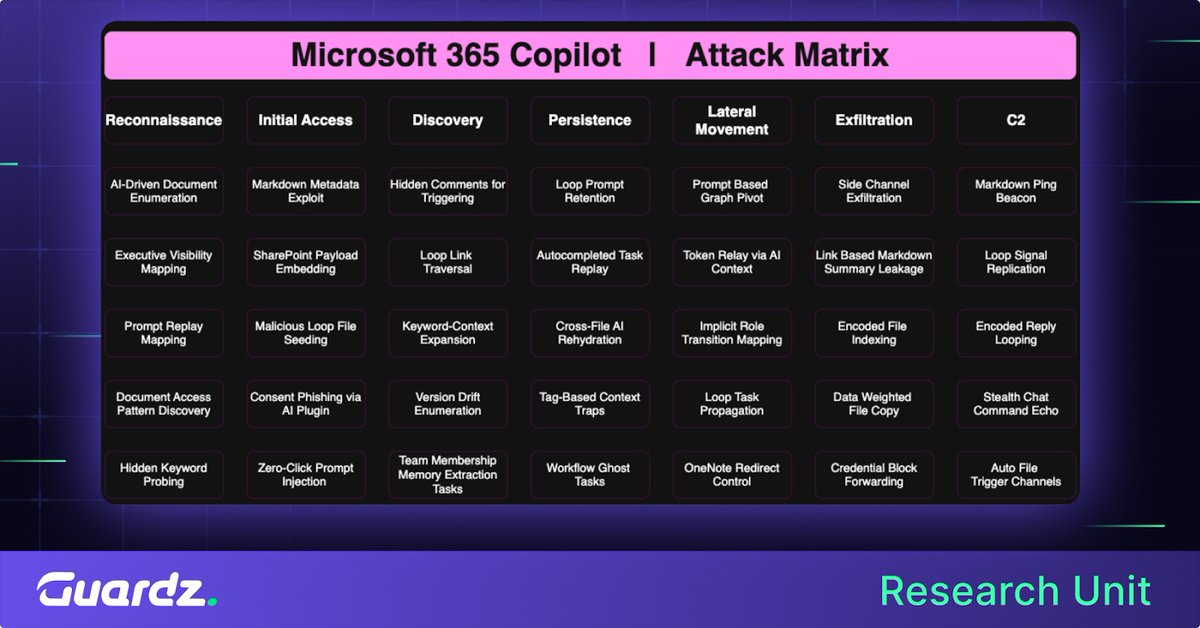 Microsoft 365 Copilot | Attack Matrix

| Reconnaissance | Initial Access | Discovery | Persistence | Lateral Movement | Exfiltration | C2 |
|---|---|---|---|---|---|---|
| AI-Driven Document Enumeration | Markdown Metadata Exploit | Hidden Comments for Triggering | Loop Prompt Retention | Prompt Based Graph Pivot | Side Channel Exfiltration | Markdown Ping Beacon |
| Executive Visibility Mapping | SharePoint Payload Embedding | Loop Link Traversal | Autocompleted Task Replay | Token Relay via AI Context | Link Based Markdown Summary Leakage | Loop Signal Replication |
| Prompt Replay Mapping | Malicious Loop File Seeding | Keyword-Context Expansion | Cross-File AI Rehydration | Implicit Role Transition Mapping | Encoded File Indexing | Encoded Reply Looping |
| Document Access Pattern Discovery | Consent Phishing via AI Plugin | Version Drift Enumeration | Tag-Based Context Traps | Loop Task Propagation | Data Weighted File Copy | Stealth Chat Command Echo |
| Hidden Keyword Probing | Zero-Click Prompt Injection | Team Membership Memory Extraction Tasks | Workflow Ghost Tasks | OneNote Redirect Control | Credential Block Forwarding | Auto File Trigger Channels |

Guardz.

Research Unit